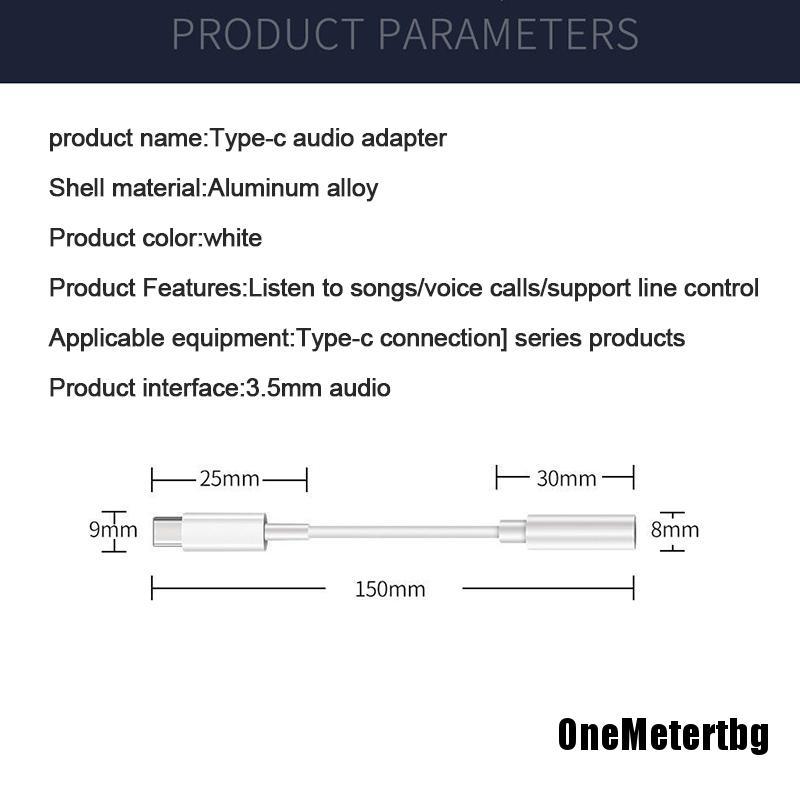 PRODUCT PARAMETERS

product name:Type-c audio adapter

Shell material:Aluminum alloy

Product color:white

Product Features:Listen to songs/voice calls/support line control

Applicable equipment:Type-c connection] series products

Product interface:3.5mm audio

25mm

30mm

9mm

8mm

150mm

OneMetertbg